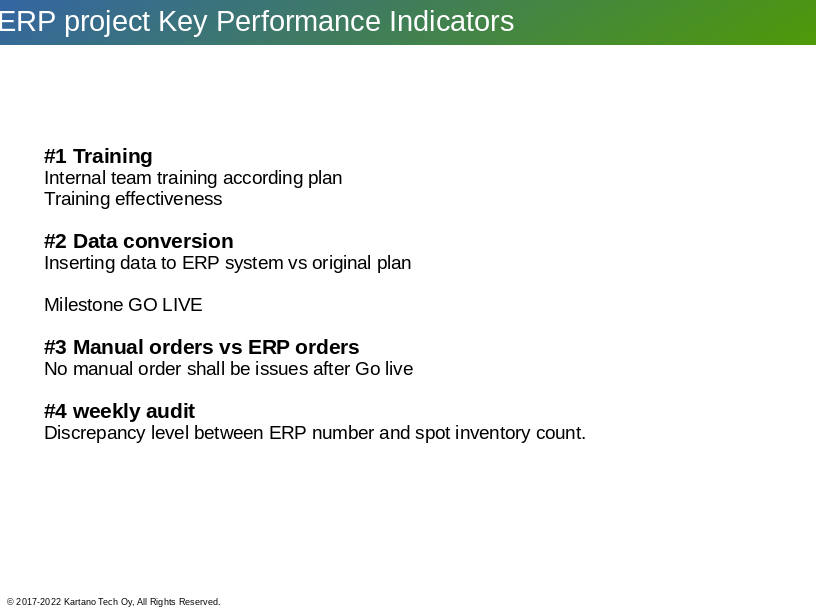 ERP project Key Performance Indicators

#1 Training
Internal team training according plan
Training effectiveness

#2 Data conversion
Inserting data to ERP system vs original plan

Milestone GO LIVE

#3 Manual orders vs ERP orders
No manual order shall be issues after Go live

#4 weekly audit
Discrepancy level between ERP number and spot inventory count.

© 2017-2022 Kartano Tech Oy, All Rights Reserved.